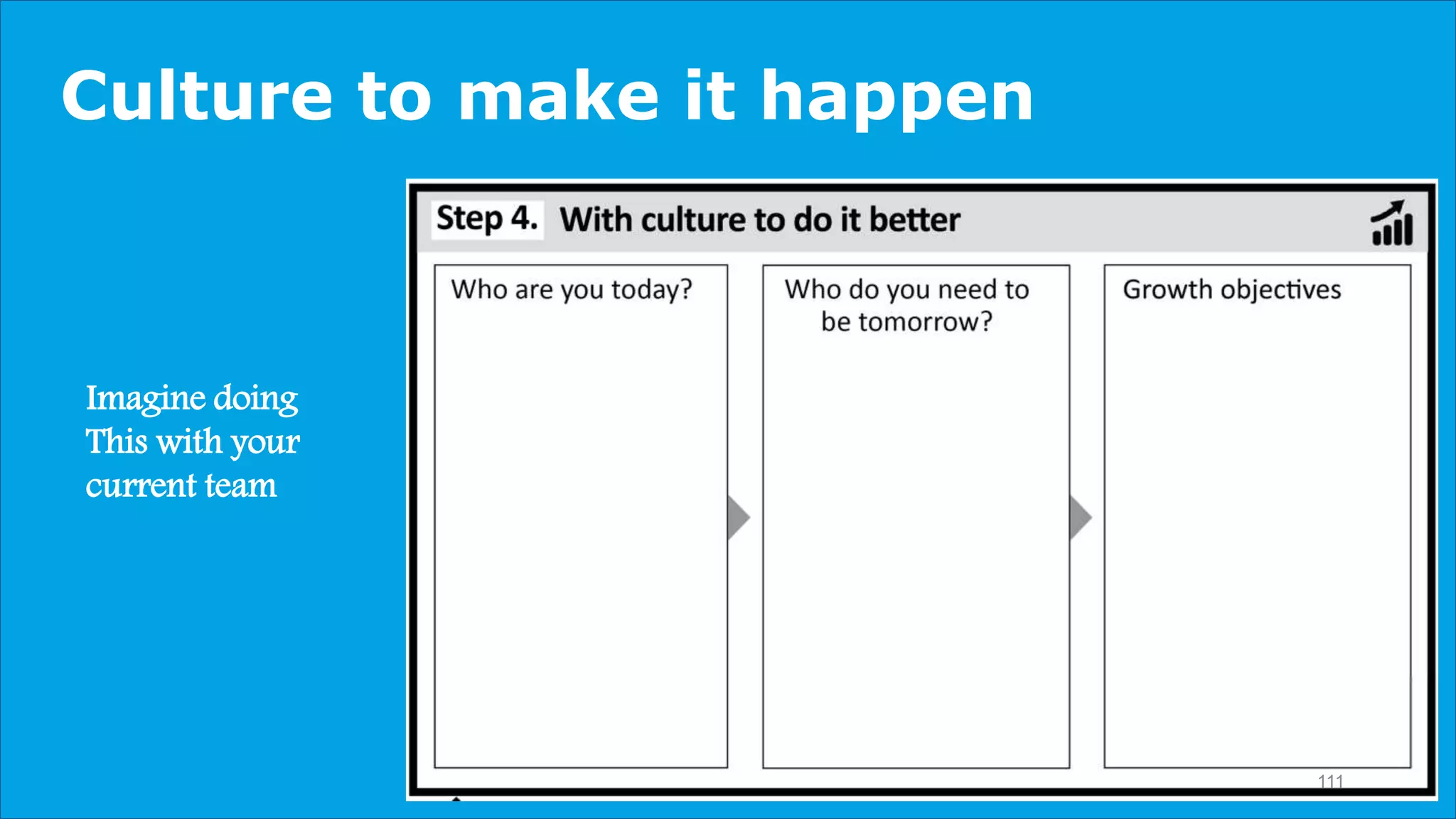 Culture to make it happen

Imagine doing This with your current team

Step 4. With culture to do it better

Who are you today?

Who do you need to be tomorrow?

Growth objectives

111